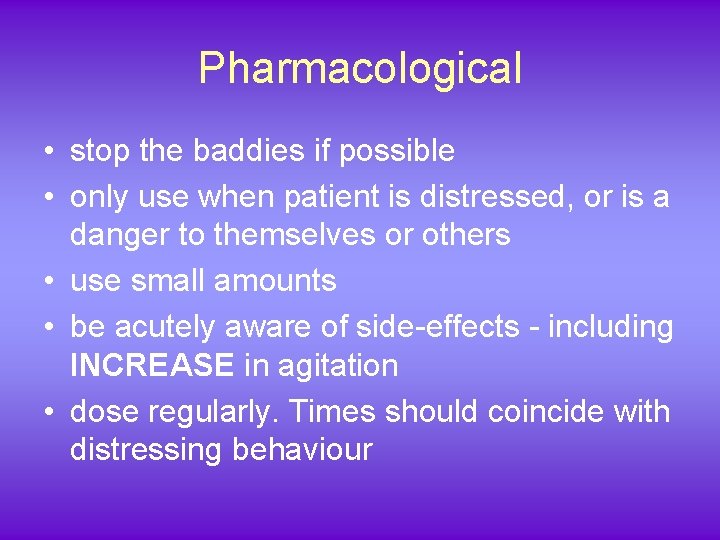 Pharmacological

• stop the baddies if possible
• only use when patient is distressed, or is a danger to themselves or others
• use small amounts
• be acutely aware of side-effects - including INCREASE in agitation
• dose regularly. Times should coincide with distressing behaviour